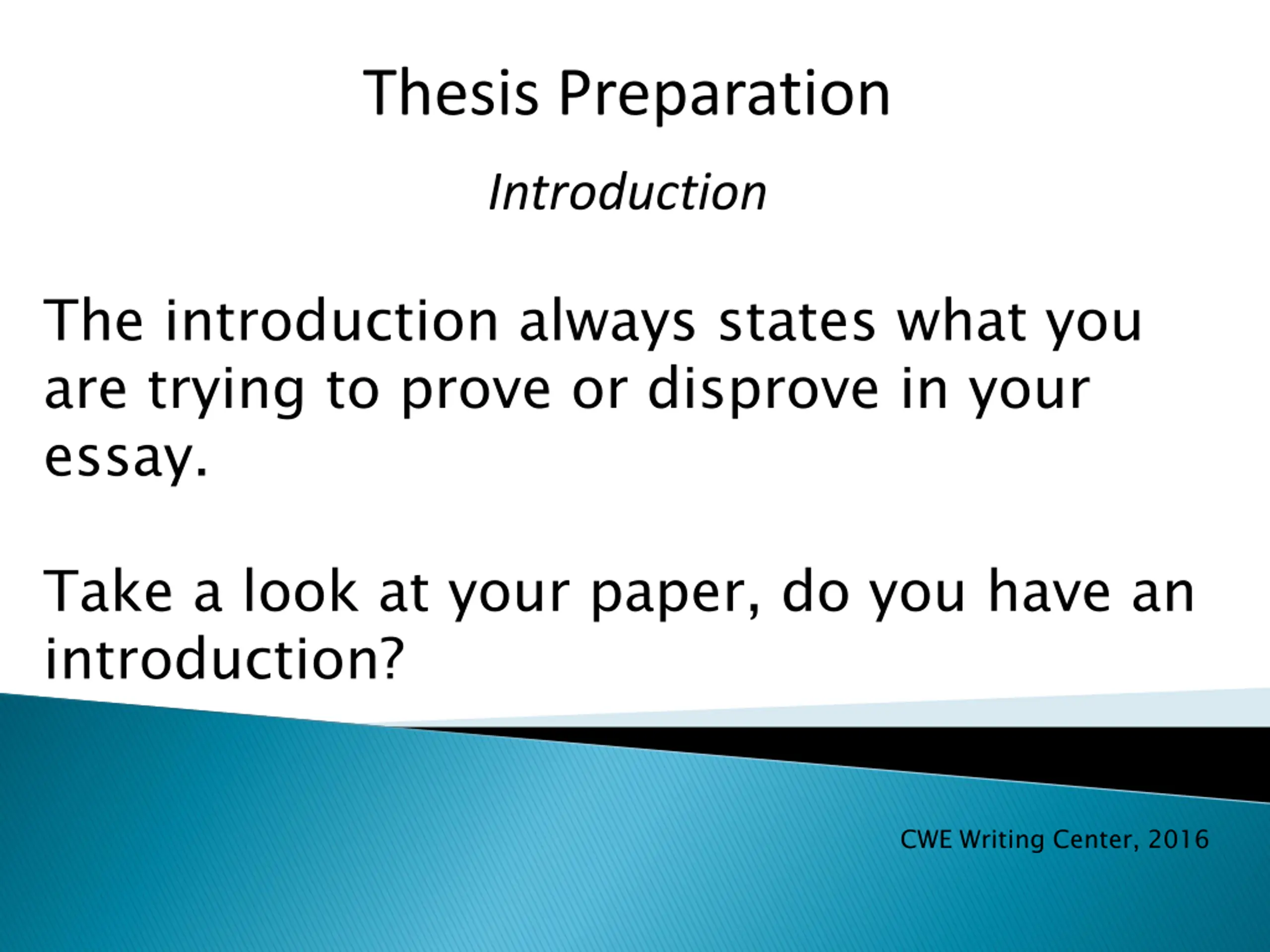 Thesis Preparation

Introduction

The introduction always states what you are trying to prove or disprove in your essay.

Take a look at your paper, do you have an introduction?

CWE Writing Center, 2016